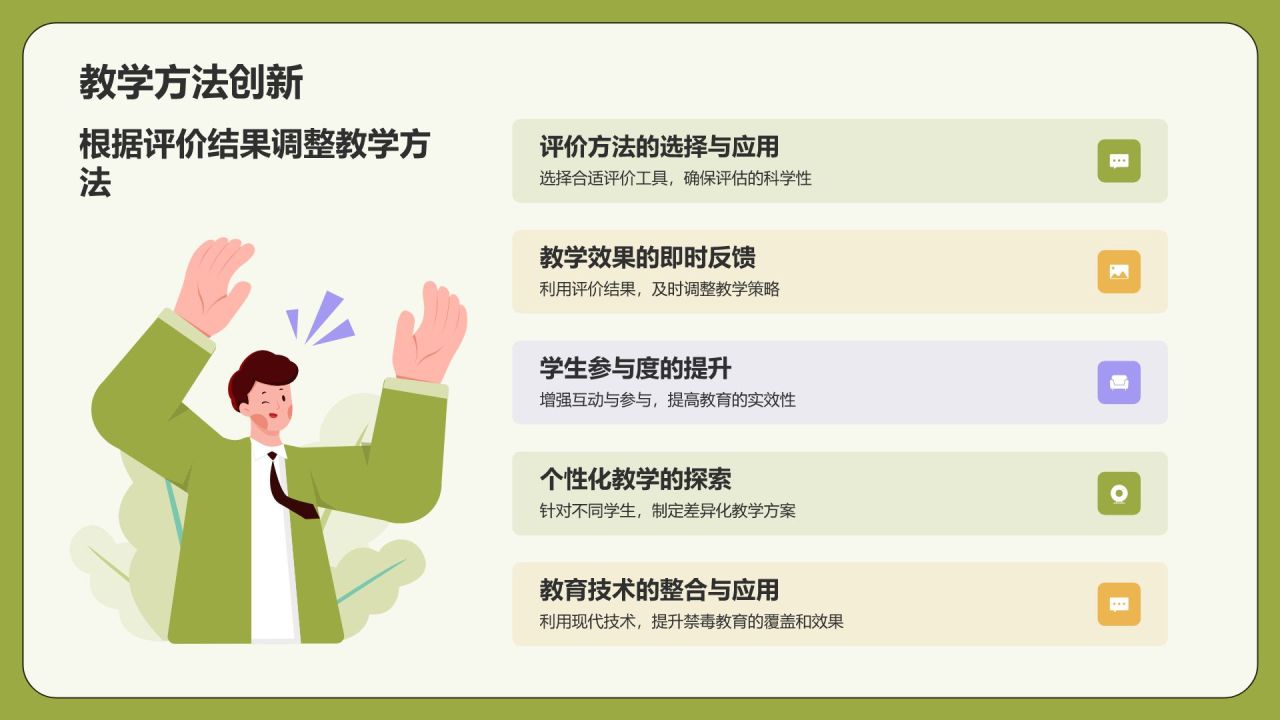 教学方法创新

根据评价结果调整教学方法

评价方法的选择与应用
选择合适评价工具，确保评估的科学性

教学效果的即时反馈
利用评价结果，及时调整教学策略

学生参与度的提升
增强互动与参与，提高教育的实效性

个性化教学的探索
针对不同学生，制定差异化教学方案

教育技术的整合与应用
利用现代技术，提升禁毒教育的覆盖和效果